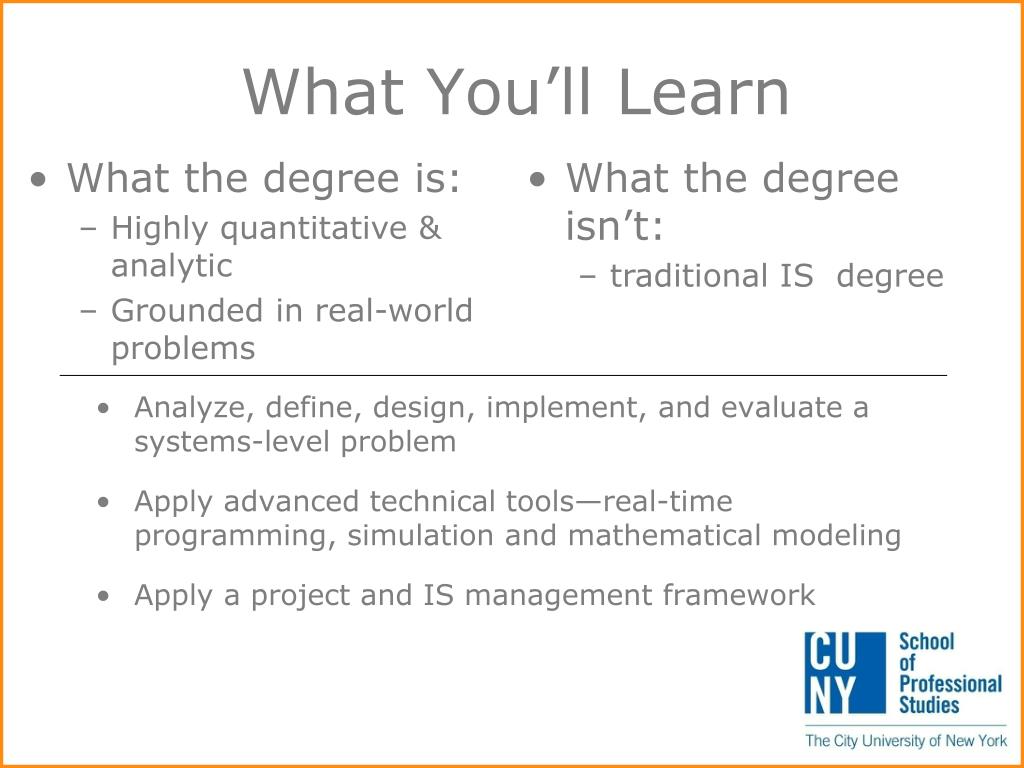 What You’ll Learn

• What the degree is:
– Highly quantitative & analytic
– Grounded in real-world problems

• What the degree isn’t:
– traditional IS degree

• Analyze, define, design, implement, and evaluate a systems-level problem

• Apply advanced technical tools—real-time programming, simulation and mathematical modeling

• Apply a project and IS management framework

CUNY School of Professional Studies
The City University of New York